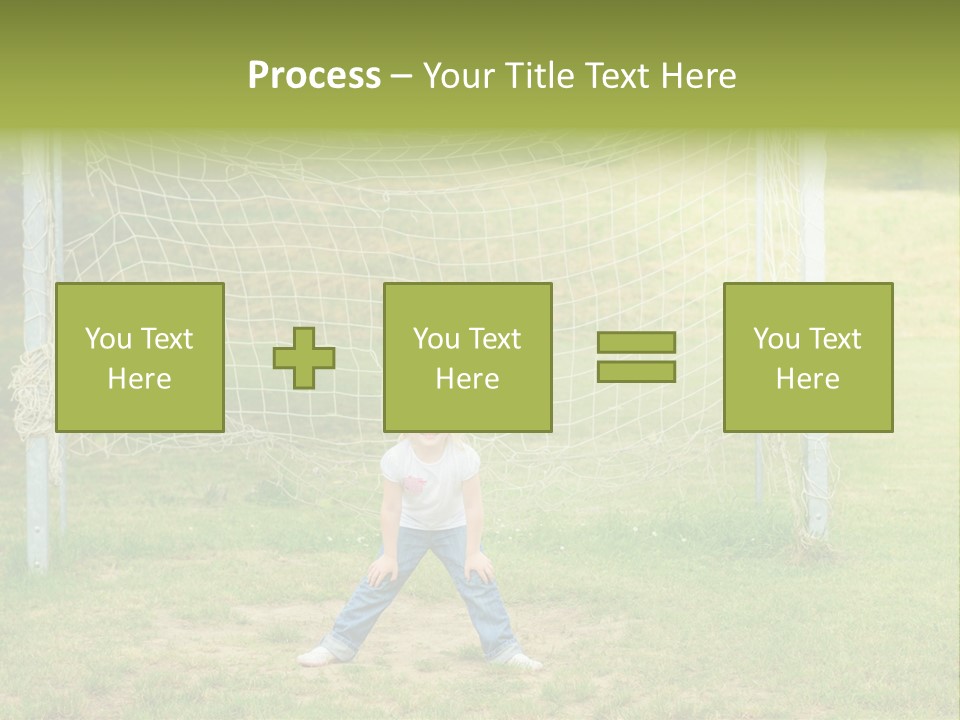 Process – Your Title Text Here

You Text Here

You Text Here

You Text Here